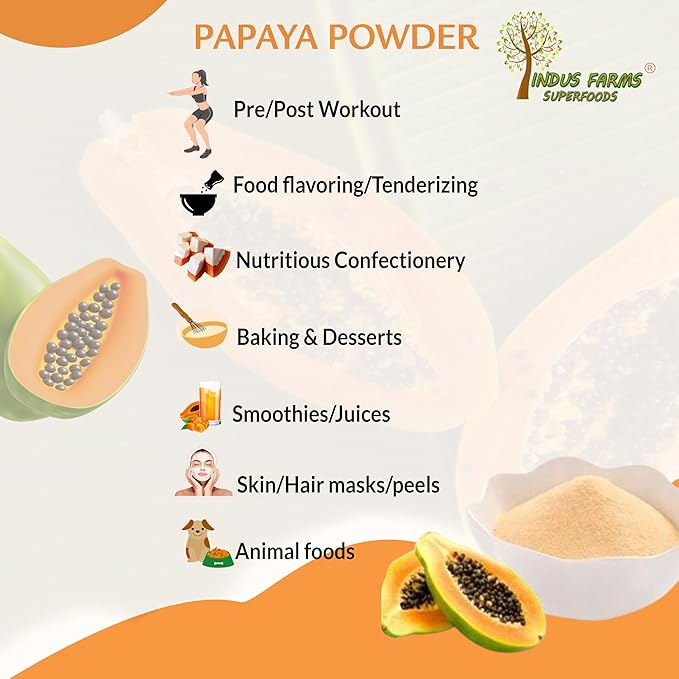 PAPAYA POWDER

INDUS FARMS®
SUPERFOODS

Pre/Post Workout

Food flavoring/Tenderizing

Nutritious Confectionery

Baking & Desserts

Smoothies/Juices

Skin/Hair masks/peels

Animal foods